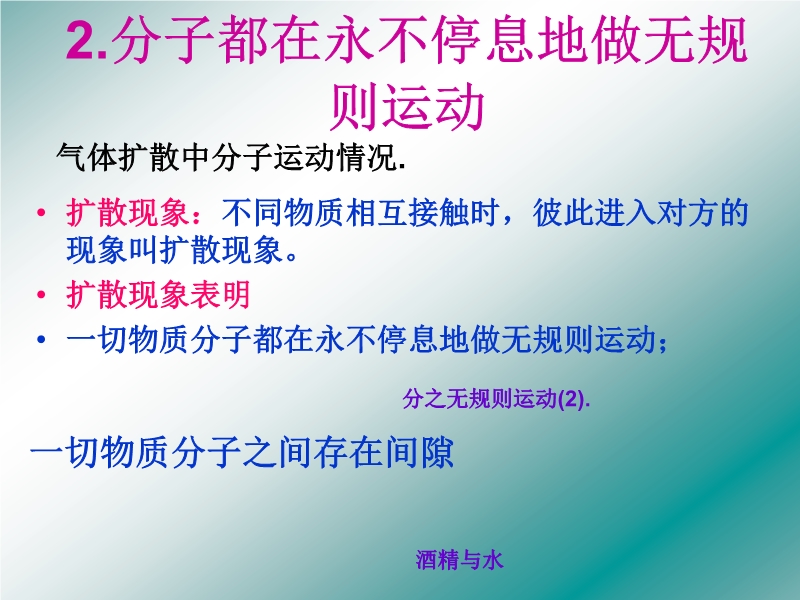 2.分子都在永不停息地做无规则运动

气体扩散中分子运动情况.

• 扩散现象：不同物质相互接触时，彼此进入对方的现象叫扩散现象。
• 扩散现象表明
• 一切物质分子都在永不停息地做无规则运动；

分之无规则运动(2).

一切物质分子之间存在间隙

酒精与水